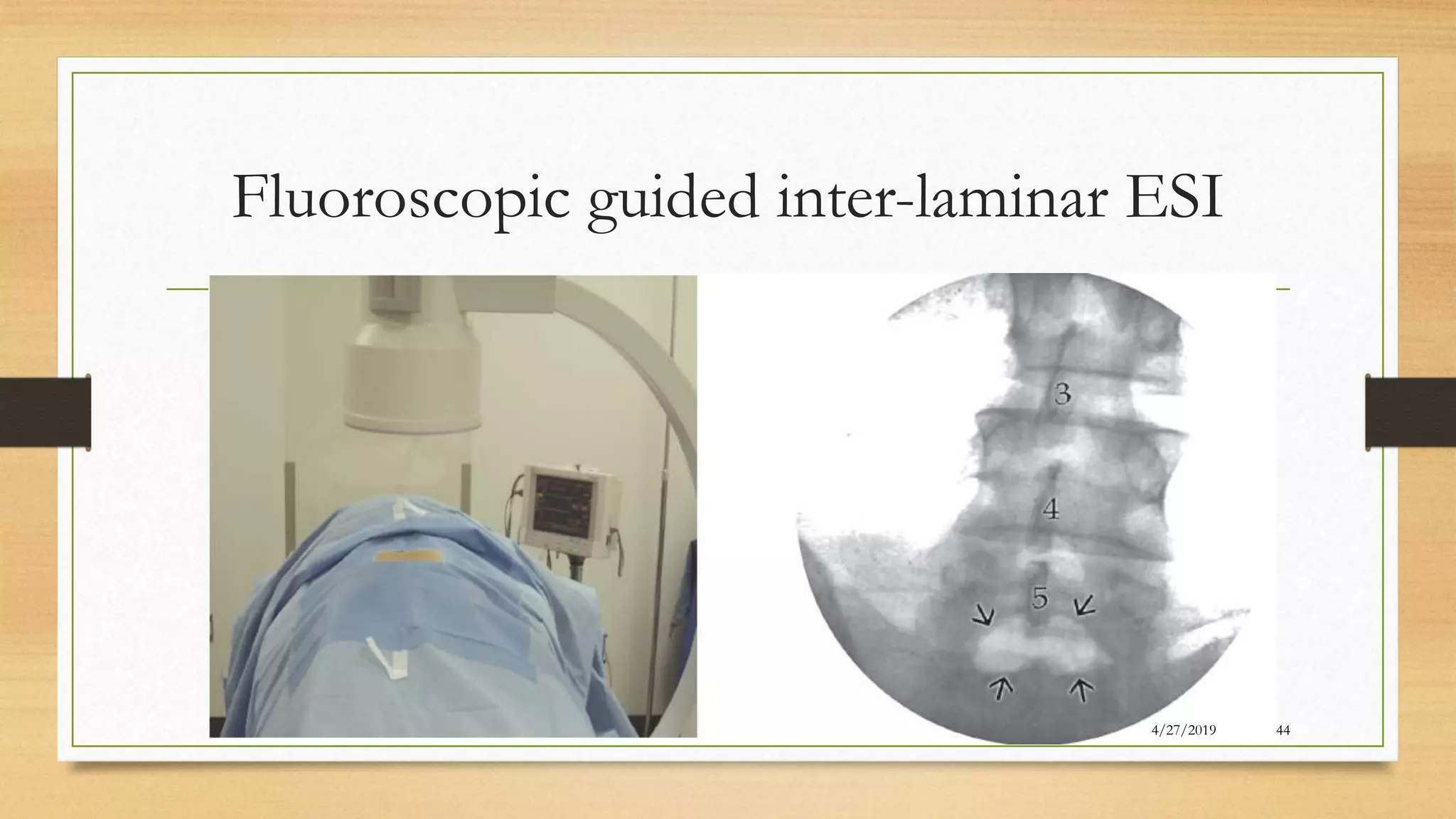 Fluoroscopic guided inter-laminar ESI

3

4

5

4/27/2019

44